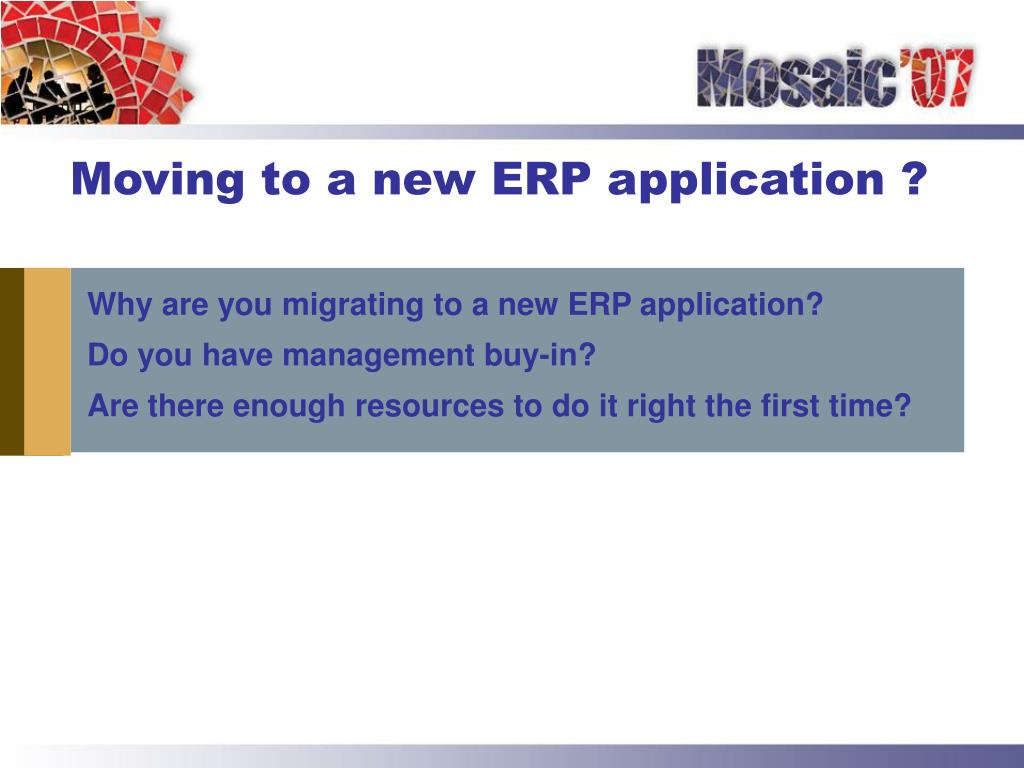 Mosaic'07

Moving to a new ERP application ?

Why are you migrating to a new ERP application?

Do you have management buy-in?

Are there enough resources to do it right the first time?